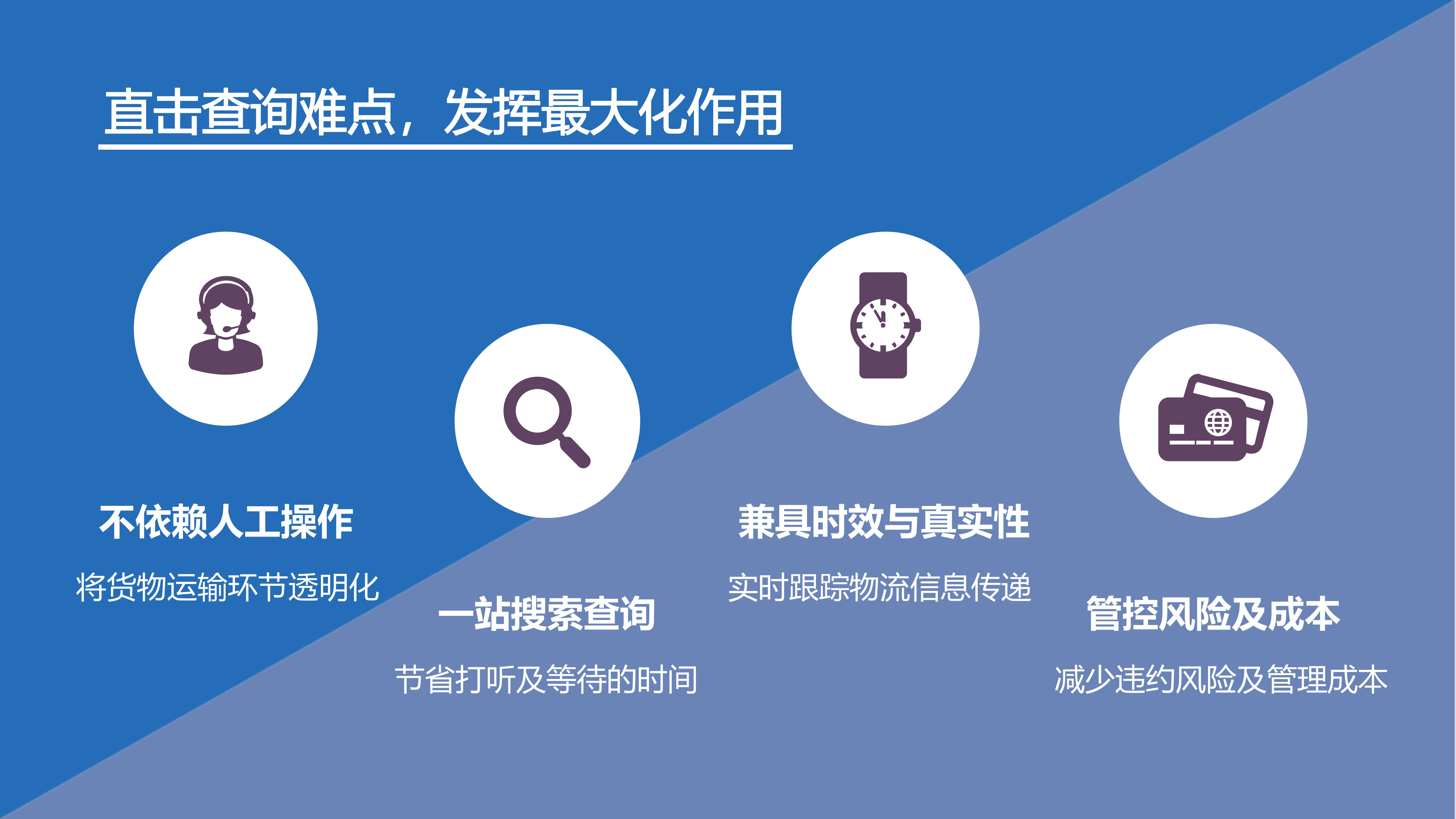 直击查询难点，发挥最大化作用

不依赖人工操作

将货物运输环节透明化

一站搜索查询

节省打听及等待的时间

兼具时效与真实性

实时跟踪物流信息传递

管控风险及成本

减少违约风险及管理成本